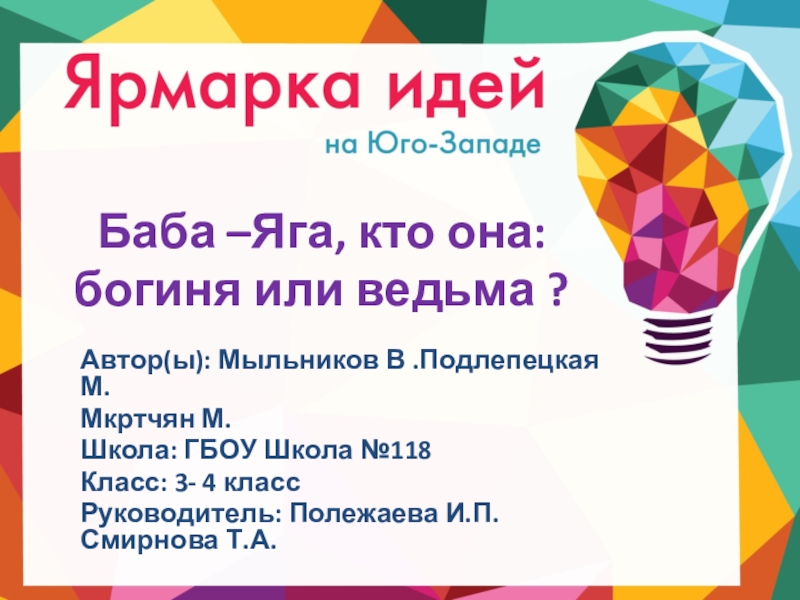 Ярмарка идей
на Юго-Западе

Баба –Яга, кто она:
богиня или ведьма ?

Автор(ы): Мыльников В .Подлепецкая М.
Мкртчян М.
Школа: ГБОУ Школа №118
Класс: 3- 4 класс
Руководитель: Полежаева И.П.
Смирнова Т.А.